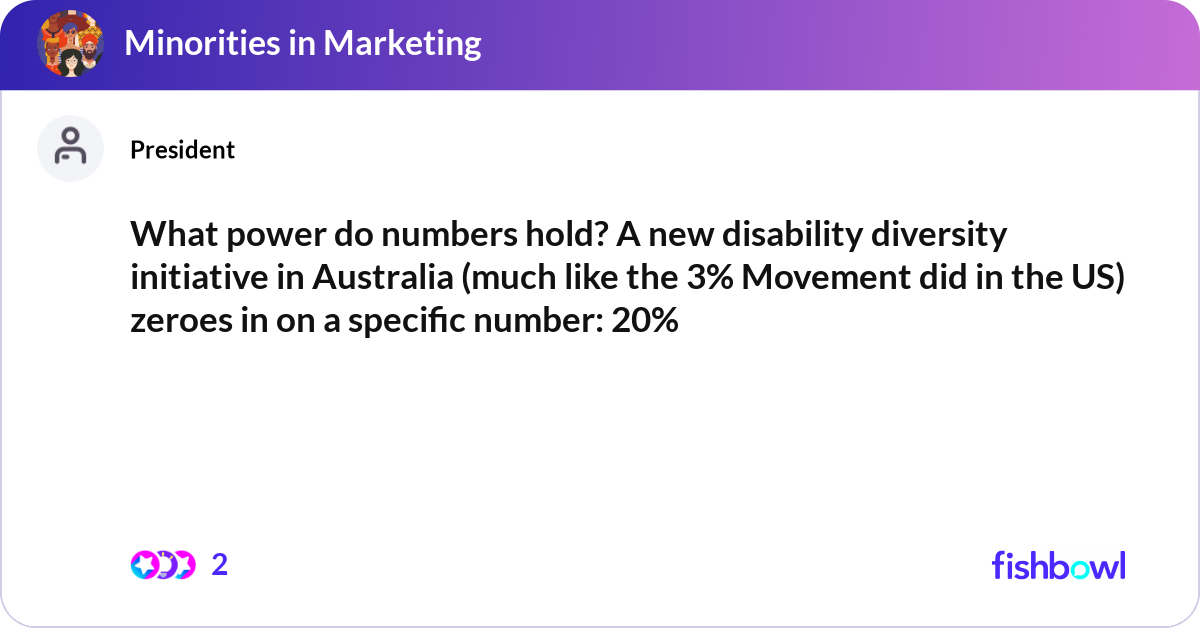 Minorities in Marketing

President

What power do numbers hold? A new disability diversity initiative in Australia (much like the 3% Movement did in the US) zeroes in on a specific number: 20%

2

fishbowl